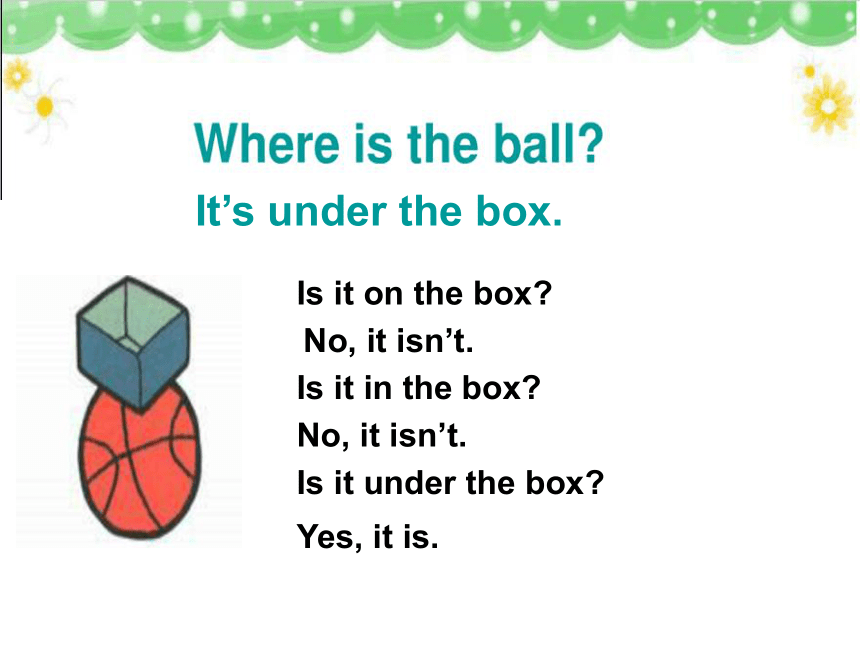 Where is the ball?
It’s under the box.

Is it on the box?
No, it isn’t.
Is it in the box?
No, it isn’t.
Is it under the box?
Yes, it is.